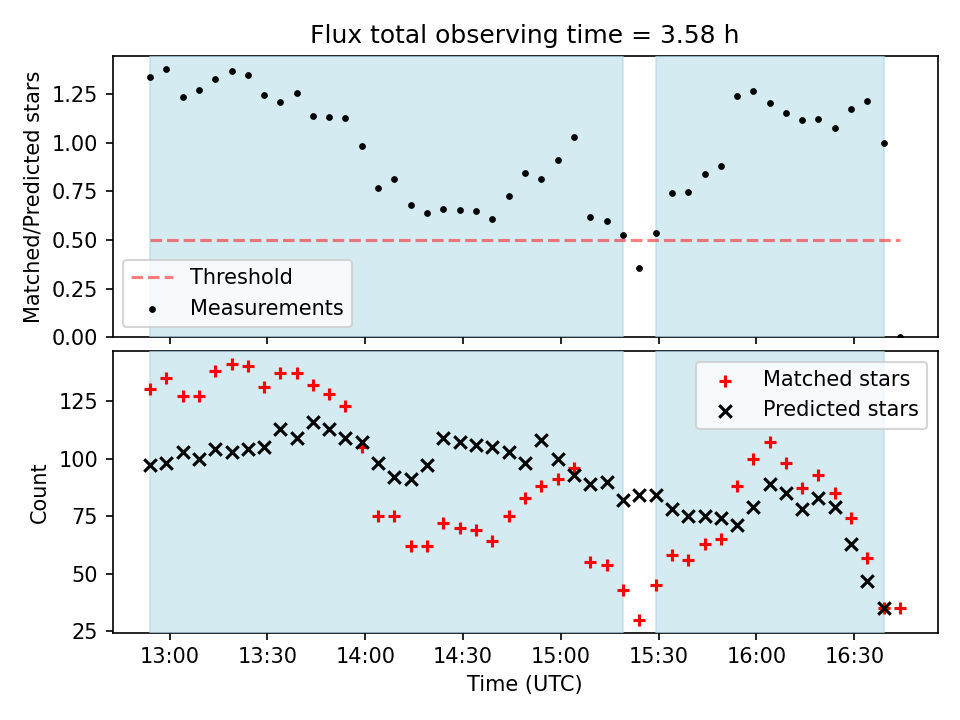 Flux total observing time = 3.58 h

Matched/Predicted stars

1.25
1.00
0.75
0.50
0.25
0.00

Threshold
Measurements

Count

125
100
75
50
25

Matched stars
Predicted stars

13:00
13:30
14:00
14:30
15:00
15:30
16:00
16:30

Time (UTC)